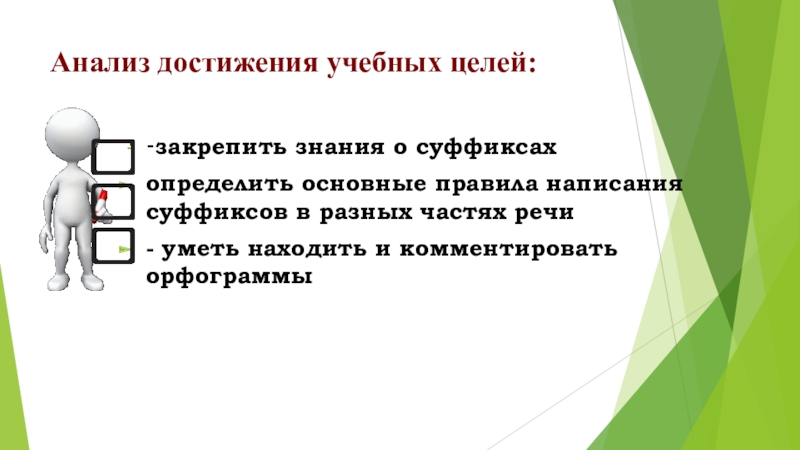 Анализ достижения учебных целей:

-закрепить знания о суффиксах

определить основные правила написания суффиксов в разных частях речи

- уметь находить и комментировать орфограммы